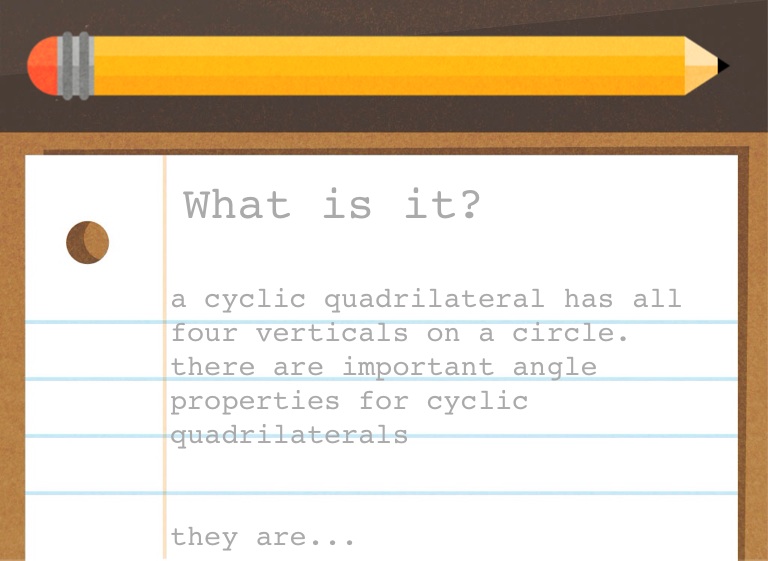 What is it?

a cyclic quadrilateral has all four verticals on a circle. there are important angle properties for cyclic quadrilaterals

they are...